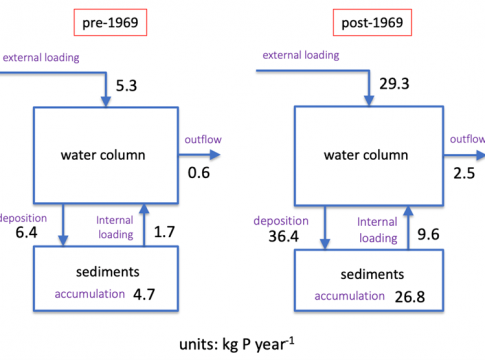 pre-1969

external loading

5.3

water column

outflow

0.6

deposition
6.4

Internal loading

1.7

sediments
accumulation 4.7

post-1969

external loading

29.3

water column

outflow

2.5

deposition
36.4

Internal loading

9.6

sediments
accumulation 26.8

units: kg P year$^{-1}$